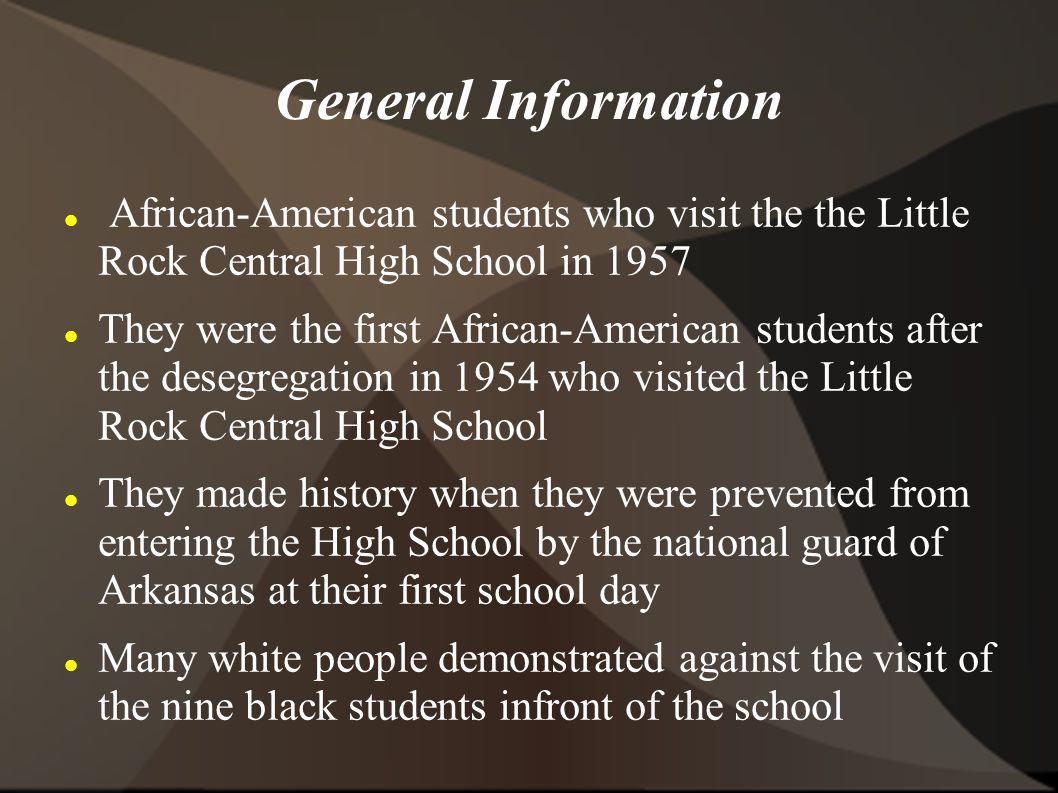 General Information

- African-American students who visit the the Little Rock Central High School in 1957
- They were the first African-American students after the desegregation in 1954 who visited the Little Rock Central High School
- They made history when they were prevented from entering the High School by the national guard of Arkansas at their first school day
- Many white people demonstrated against the visit of the nine black students infront of the school